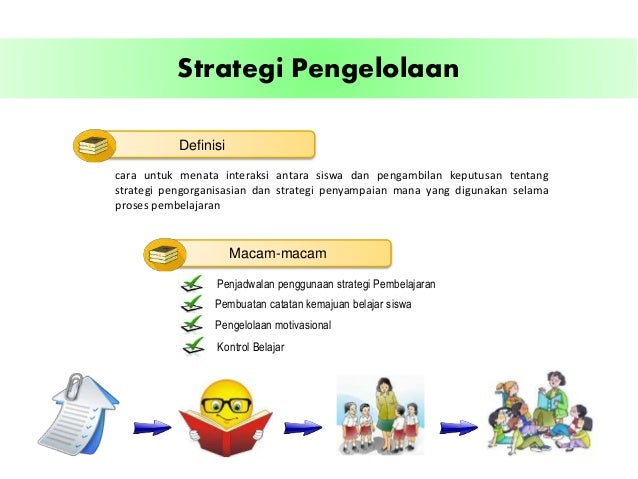 Strategi Pengelolaan

Definisi

cara untuk menata interaksi antara siswa dan pengambilan keputusan tentang strategi pengorganisasian dan strategi penyampaian mana yang digunakan selama proses pembelajaran

Macam-macam

Penjadwalan penggunaan strategi Pembelajaran
Pembuatan catatan kemajuan belajar siswa
Pengelolaan motivasional
Kontrol Belajar